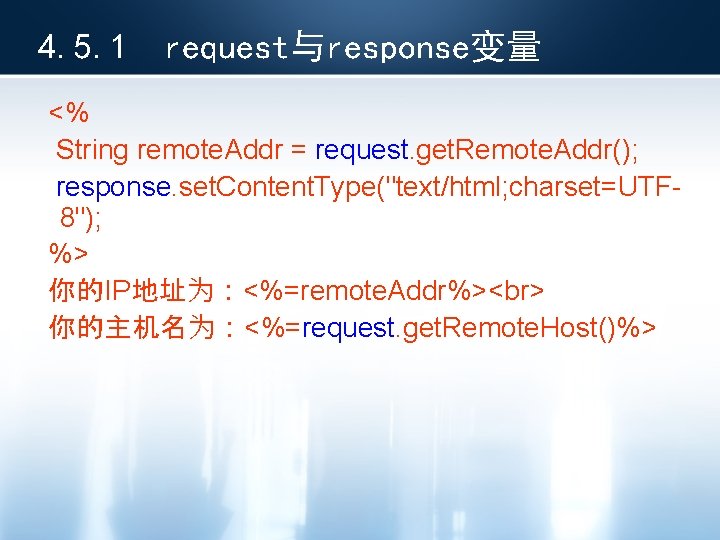 4.5.1 request与response变量

<%
String remoteAddr = request.getRemoteAddr();
response.setContentType("text/html;charset=UTF-8");
%>
你的IP地址为：<%=remoteAddr%><br>
你的主机名为：<%=request.getRemoteHost()%>